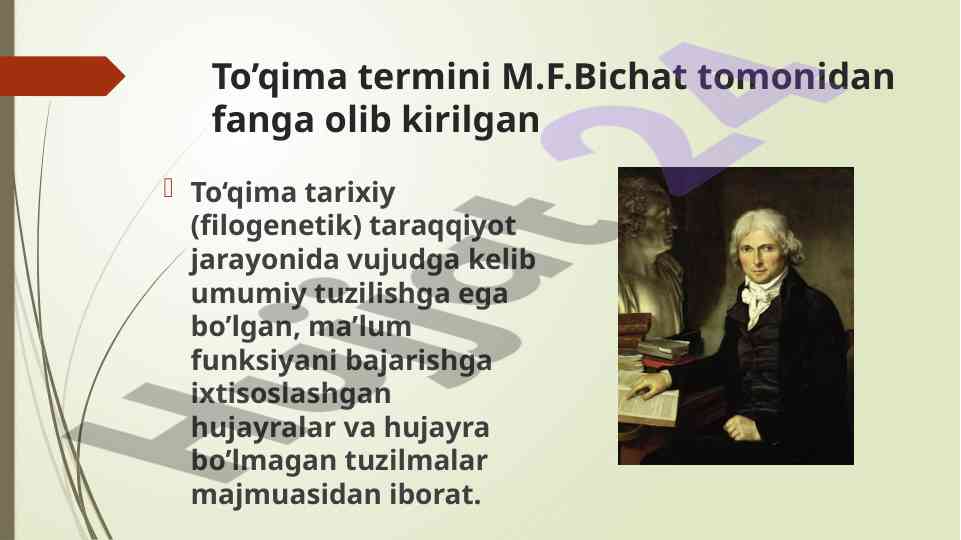 To’qima termini M.F.Bichat tomonidan fanga olib kirilgan

To’qima tarixiy (filogenetik) taraqqiyot jarayonida vujudga kelib umumiy tuzilishga ega bo’lgan, ma’lum funksiyani bajarishga ixtisoslashgan hujayralar va hujayra bo’lmagan tuzilmalar majmuasidan iborat.

Hujjat 24